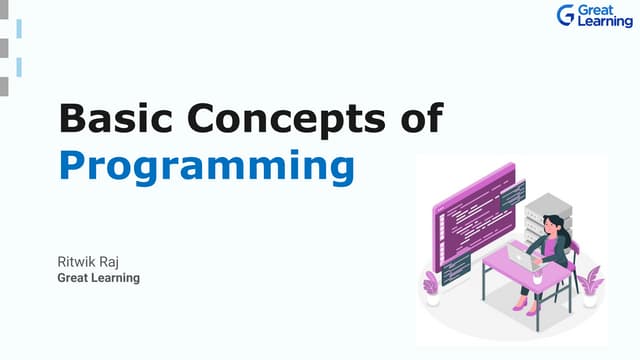 Great Learning

Basic Concepts of Programming

Ritwik Raj
Great Learning